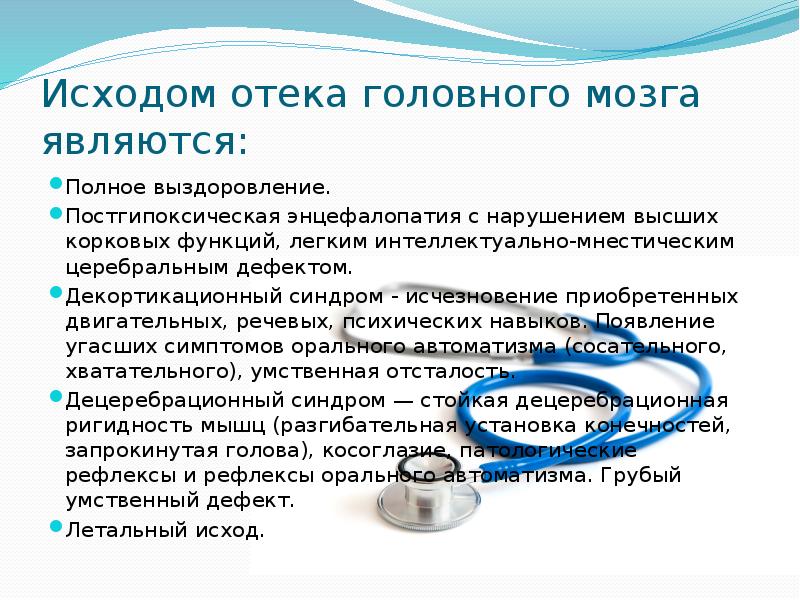 Исходом отека головного мозга являются:

Полное выздоровление.

Постгипоксическая энцефалопатия с нарушением высших корковых функций, легким интеллектуально-мнестическим церебральным дефектом.

Декортикационный синдром - исчезновение приобретенных двигательных, речевых, психических навыков. Появление угасших симптомов орального автоматизма (сосательного, хватательного), умственная отсталость.

Децеребрационный синдром — стойкая децеребрационная ригидность мышц (разгибательная установка конечностей, запрокинутая голова), косоглазие, патологические рефлексы и рефлексы орального автоматизма. Грубый умственный дефект.

Летальный исход.